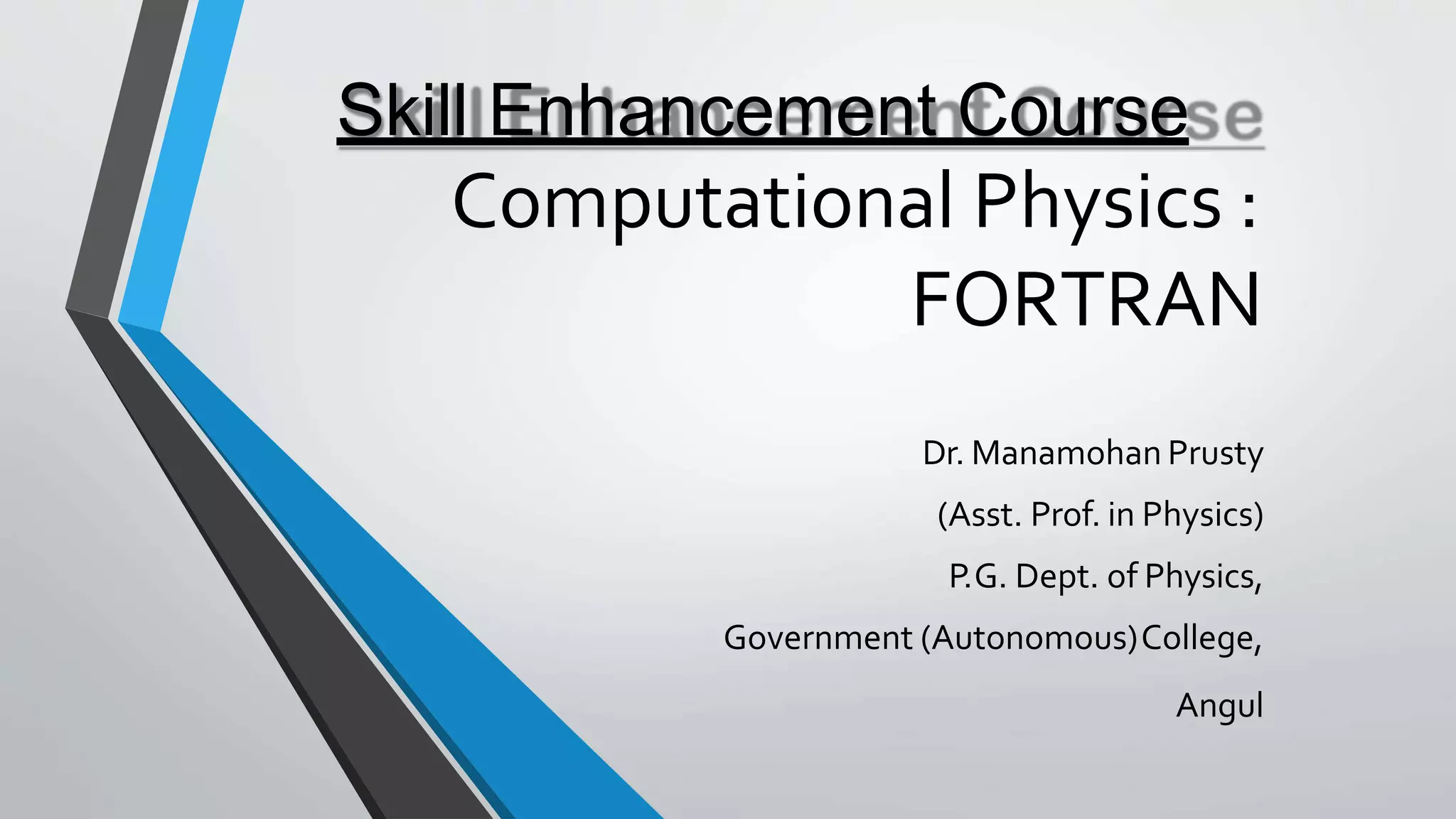 Skill Enhancement Course
Computational Physics : FORTRAN

Dr. Manamohan Prusty

(Asst. Prof. in Physics)

P.G. Dept. of Physics,

Government (Autonomous) College,

Angul